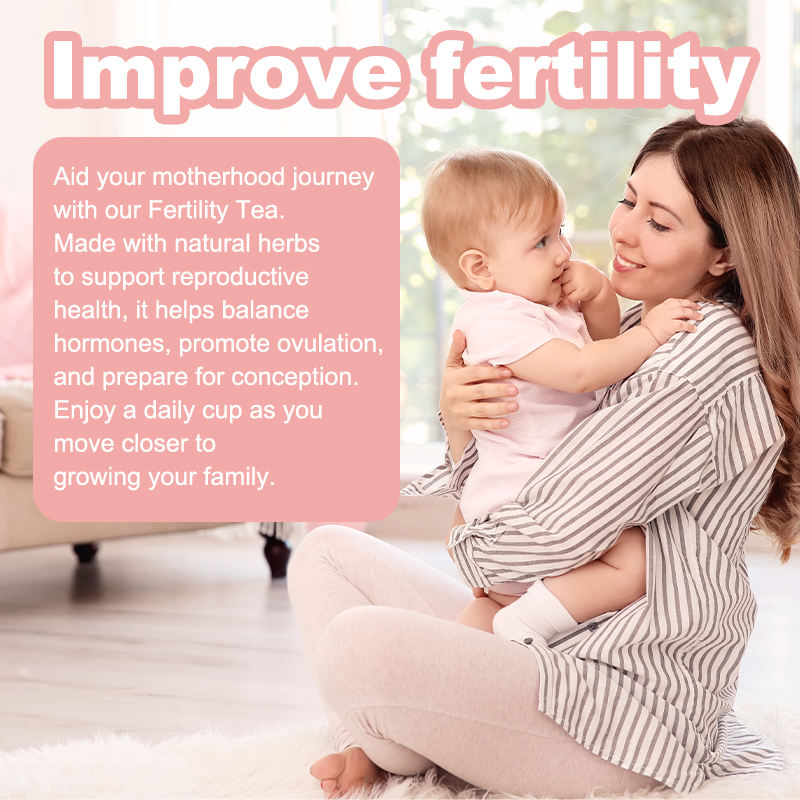 Improve fertility

Aid your motherhood journey with our Fertility Tea. Made with natural herbs to support reproductive health, it helps balance hormones, promote ovulation, and prepare for conception. Enjoy a daily cup as you move closer to growing your family.